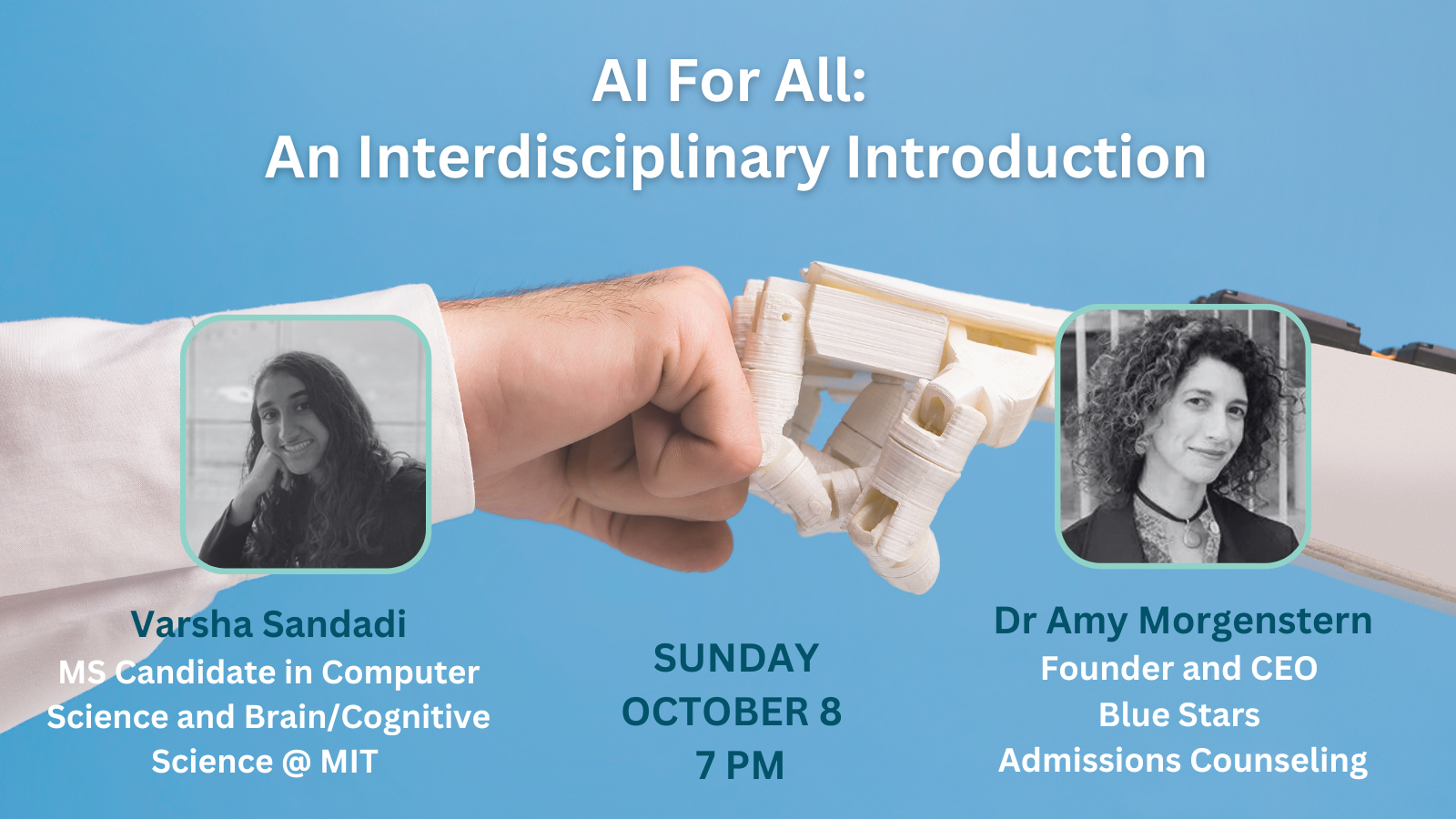 AI For All:
An Interdisciplinary Introduction

Varsha Sandadi
MS Candidate in Computer Science and Brain/Cognitive Science @ MIT

SUNDAY
OCTOBER 8
7 PM

Dr Amy Morgenstern
Founder and CEO
Blue Stars
Admissions Counseling